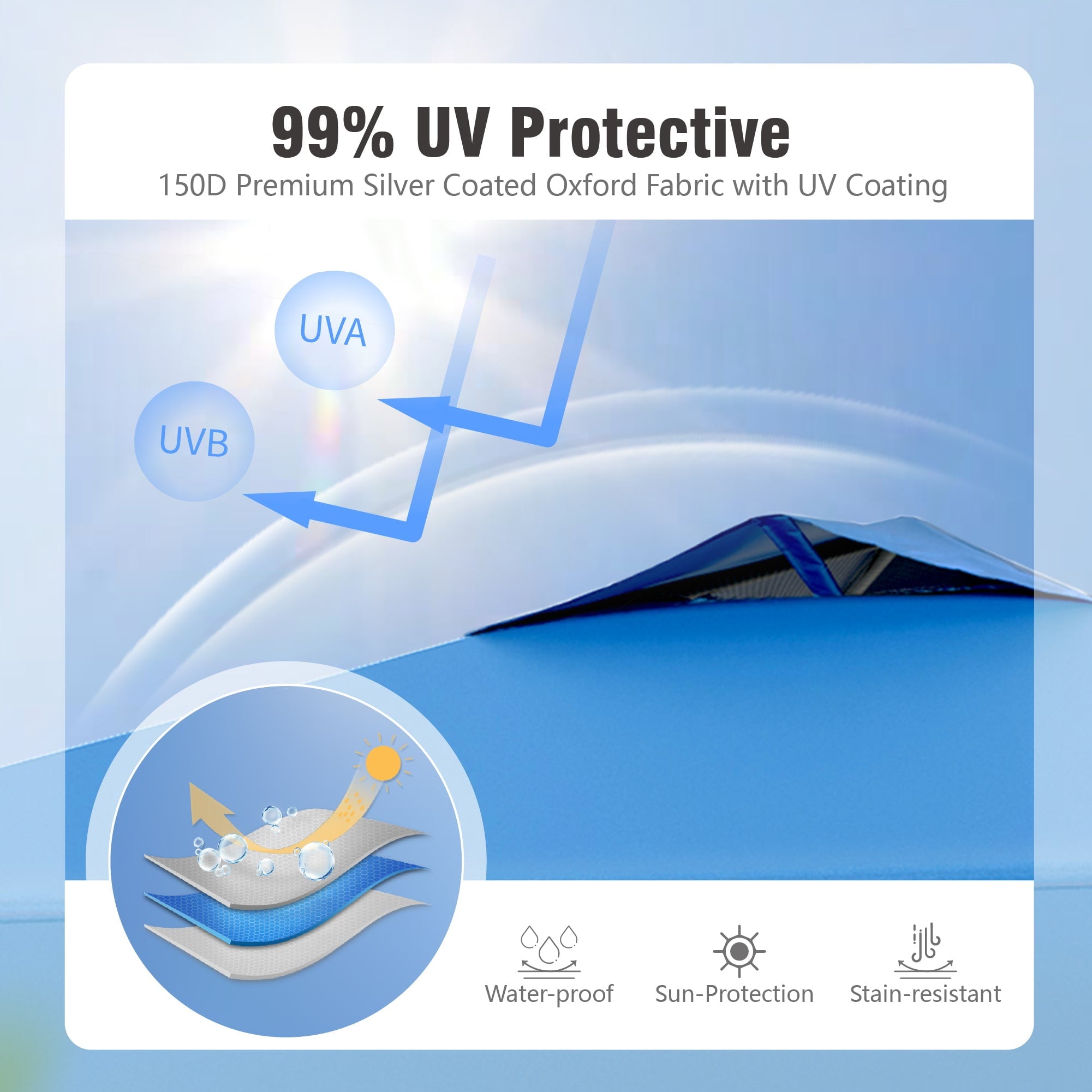 99% UV Protective
150D Premium Silver Coated Oxford Fabric with UV Coating

UVA

UVB

Water-proof

Sun-Protection

Stain-resistant